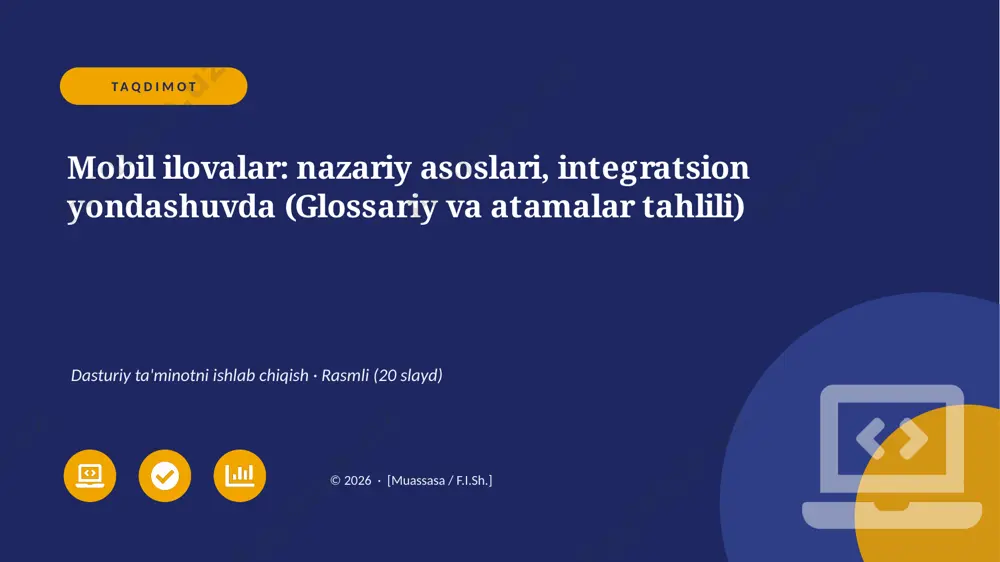 TAQDIMOT

Mobil ilovalar: nazariy asoslari, integratsion yondashuvda (Glossariy va atamalar tahlili)

Dasturiy ta'minotni ishlab chiqish · Rasmli (20 slayd)

© 2026 · [Muassasa / F.I.Sh.]